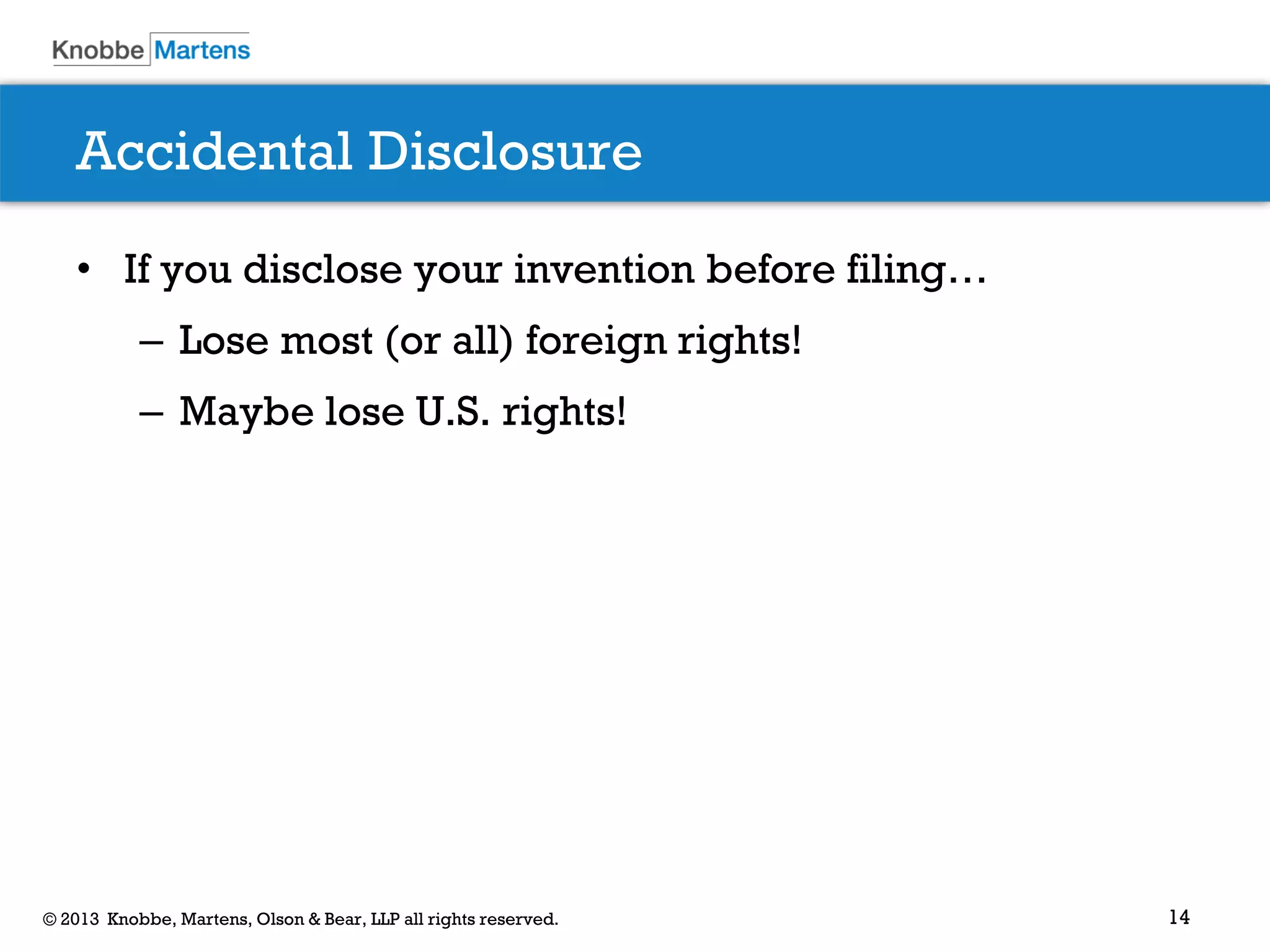 Knobbe Martens

Accidental Disclosure

• If you disclose your invention before filing…

– Lose most (or all) foreign rights!

– Maybe lose U.S. rights!

© 2013 Knobbe, Martens, Olson & Bear, LLP all rights reserved.

14